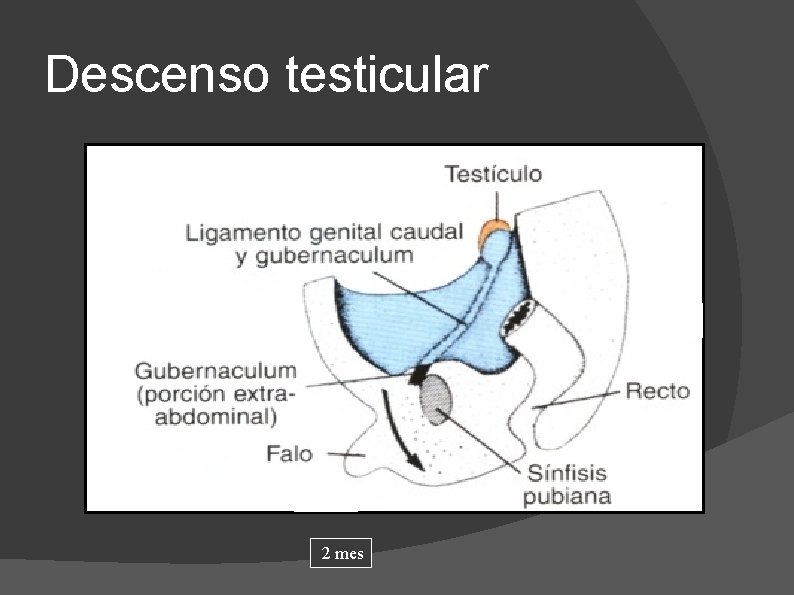 Descenso testicular

Testículo

Ligamento genital caudal y gubernaculum

Gubernaculum (porción extra-abdominal)

Recto

Falo

Sínfisis pubiana

2 mes